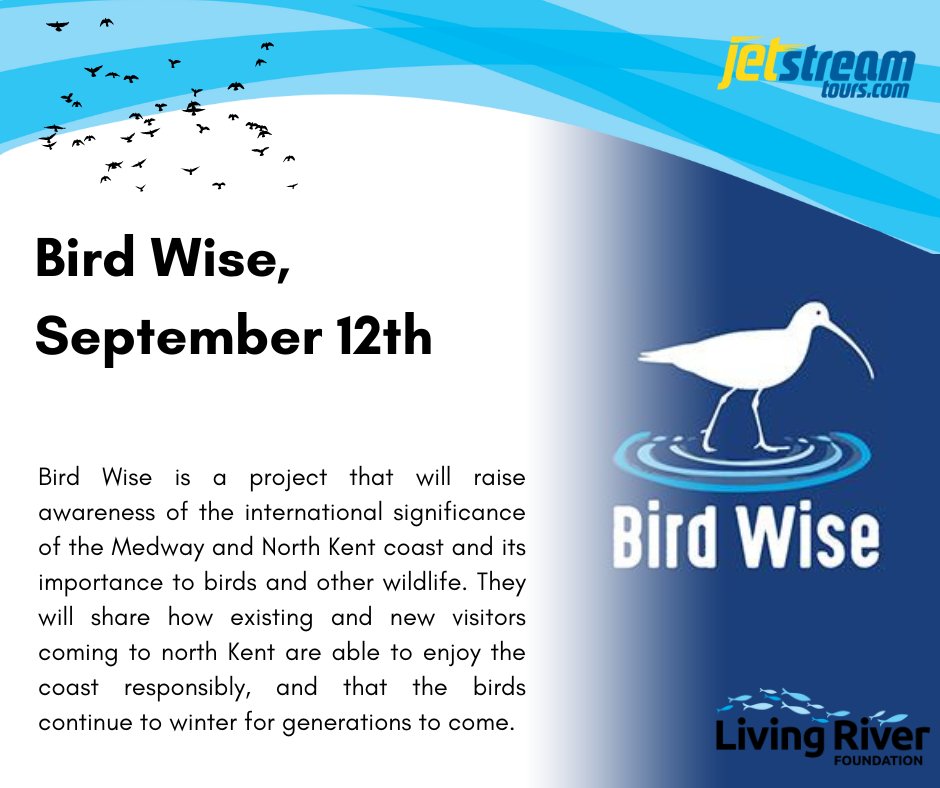 jetstream tours.com

Bird Wise, September 12th

Bird Wise is a project that will raise awareness of the international significance of the Medway and North Kent coast and its importance to birds and other wildlife. They will share how existing and new visitors coming to north Kent are able to enjoy the coast responsibly, and that the birds continue to winter for generations to come.

Bird Wise

Living River FOUNDATION